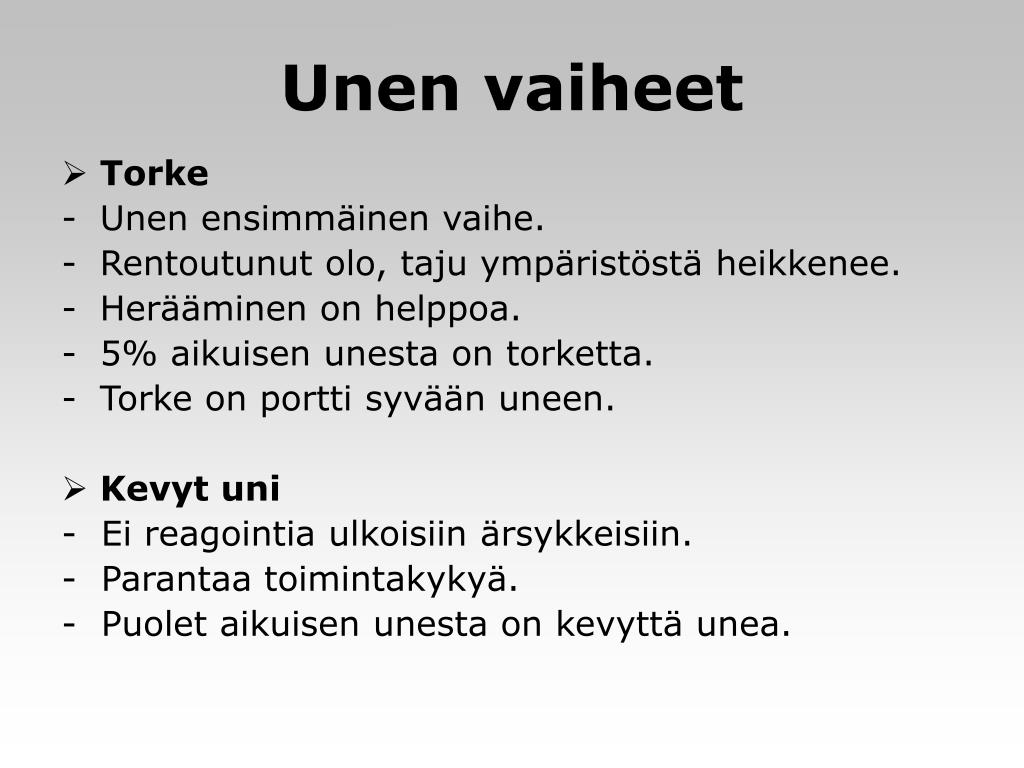 Unen vaiheet

➢ Torke
- Unen ensimmäinen vaihe.
- Rentoutunut olo, taju ympäristöstä heikkenee.
- Herääminen on helppoa.
- 5% aikuisen unesta on torketta.
- Torke on portti syvään uneen.

➢ Kevyt uni
- Ei reagointia ulkoisiin ärsykkeisiin.
- Parantaa toimintakykyä.
- Puolet aikuisen unesta on kevyttä unea.